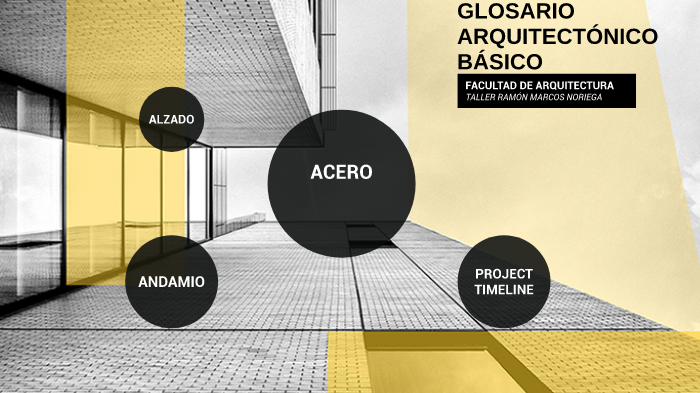 GLOSARIO ARQUITECTÓNICO BÁSICO

FACULTAD DE ARQUITECTURA
TALLER RAMÓN MARCOS NORIEGA

ALZADO

ACERO

ANDAMIO

PROJECT TIMELINE